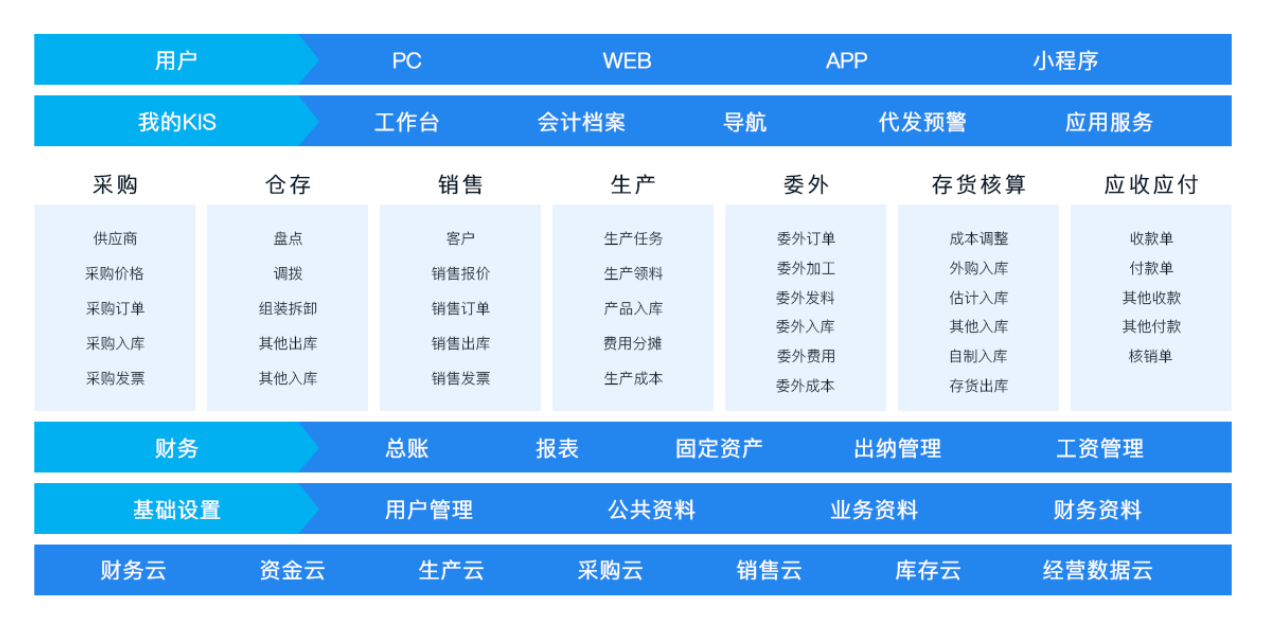 用户 PC WEB APP 小程序

我的KIS 工作台 会计档案 导航 代发预警 应用服务

采购
供应商
采购价格
采购订单
采购入库
采购发票

仓存
盘点
调拨
组装拆卸
其他出库
其他入库

销售
客户
销售报价
销售订单
销售出库
销售发票

生产
生产任务
生产领料
产品入库
费用分摊
生产成本

委外
委外订单
委外加工
委外发料
委外入库
委外费用
委外成本

存货核算
成本调整
外购入库
估计入库
其他入库
自制入库
存货出库

应收应付
收款单
付款单
其他收款
其他付款
核销单

财务 总账 报表 固定资产 出纳管理 工资管理

基础设置 用户管理 公共资料 业务资料 财务资料

财务云 资金云 生产云 采购云 销售云 库存云 经营数据云